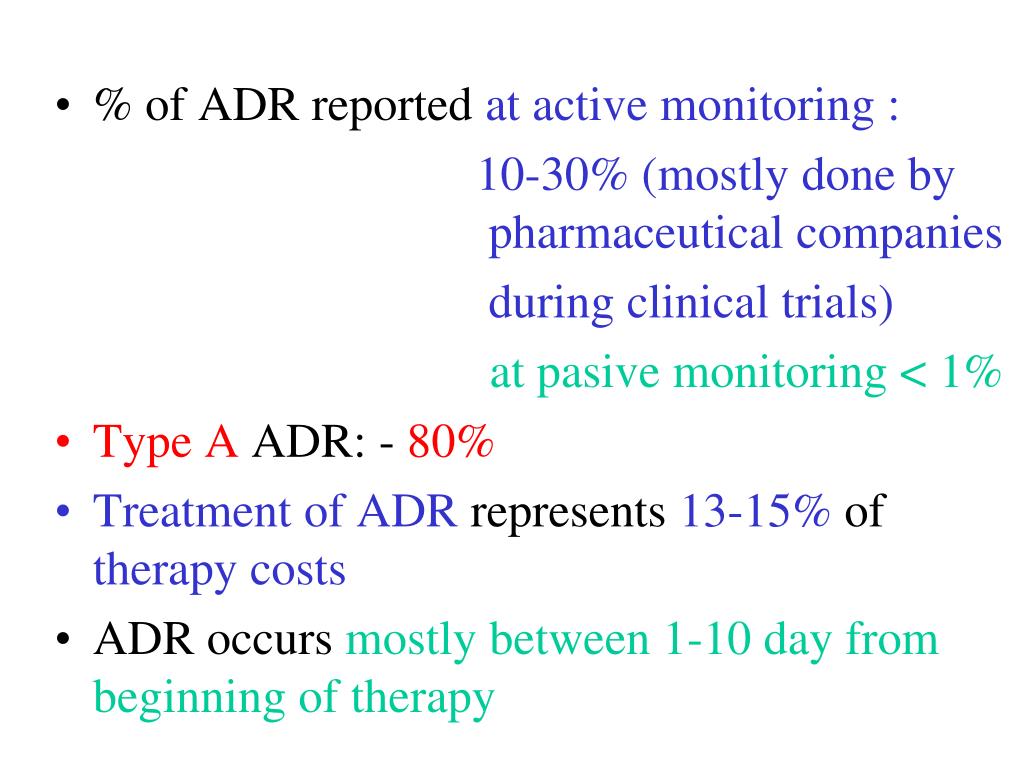 • % of ADR reported at active monitoring :
10-30% (mostly done by pharmaceutical companies during clinical trials)
at pasive monitoring < 1%
• Type A ADR: - 80%
• Treatment of ADR represents 13-15% of therapy costs
• ADR occurs mostly between 1-10 day from beginning of therapy